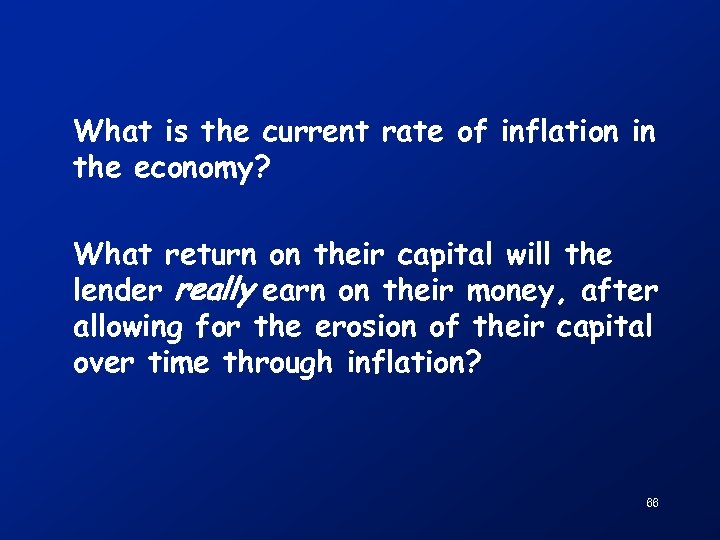 What is the current rate of inflation in the economy?

What return on their capital will the lender really earn on their money, after allowing for the erosion of their capital over time through inflation?

66